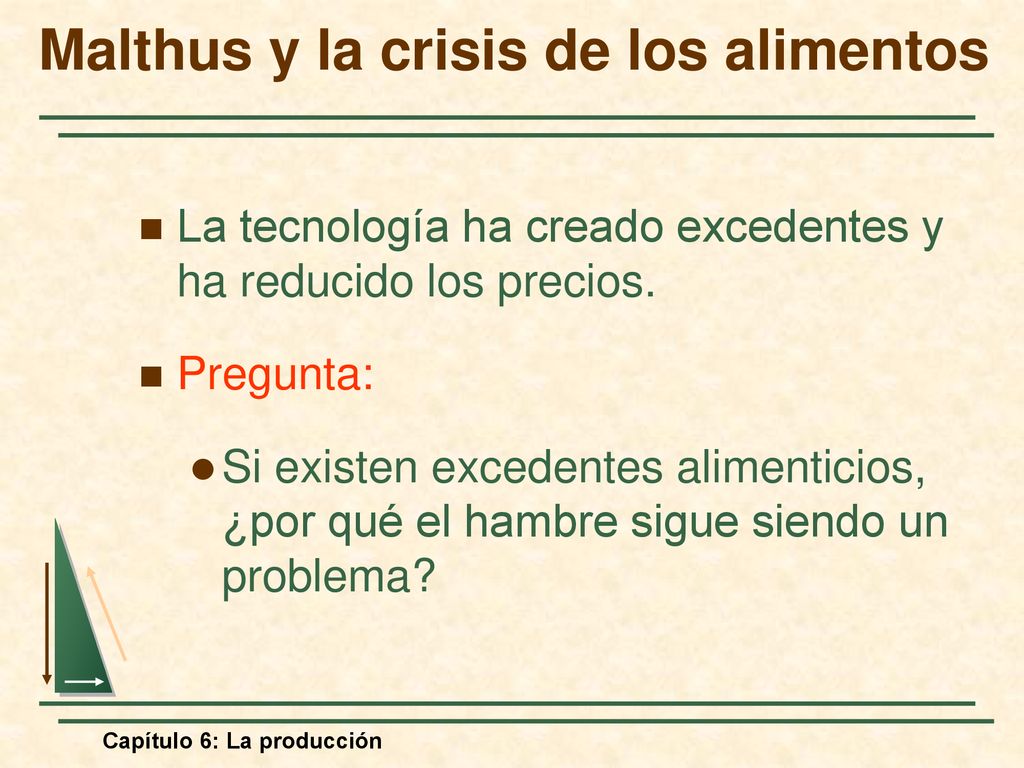 Malthus y la crisis de los alimentos

La tecnología ha creado excedentes y ha reducido los precios.

Pregunta:

Si existen excedentes alimenticios, ¿por qué el hambre sigue siendo un problema?

Capítulo 6: La producción